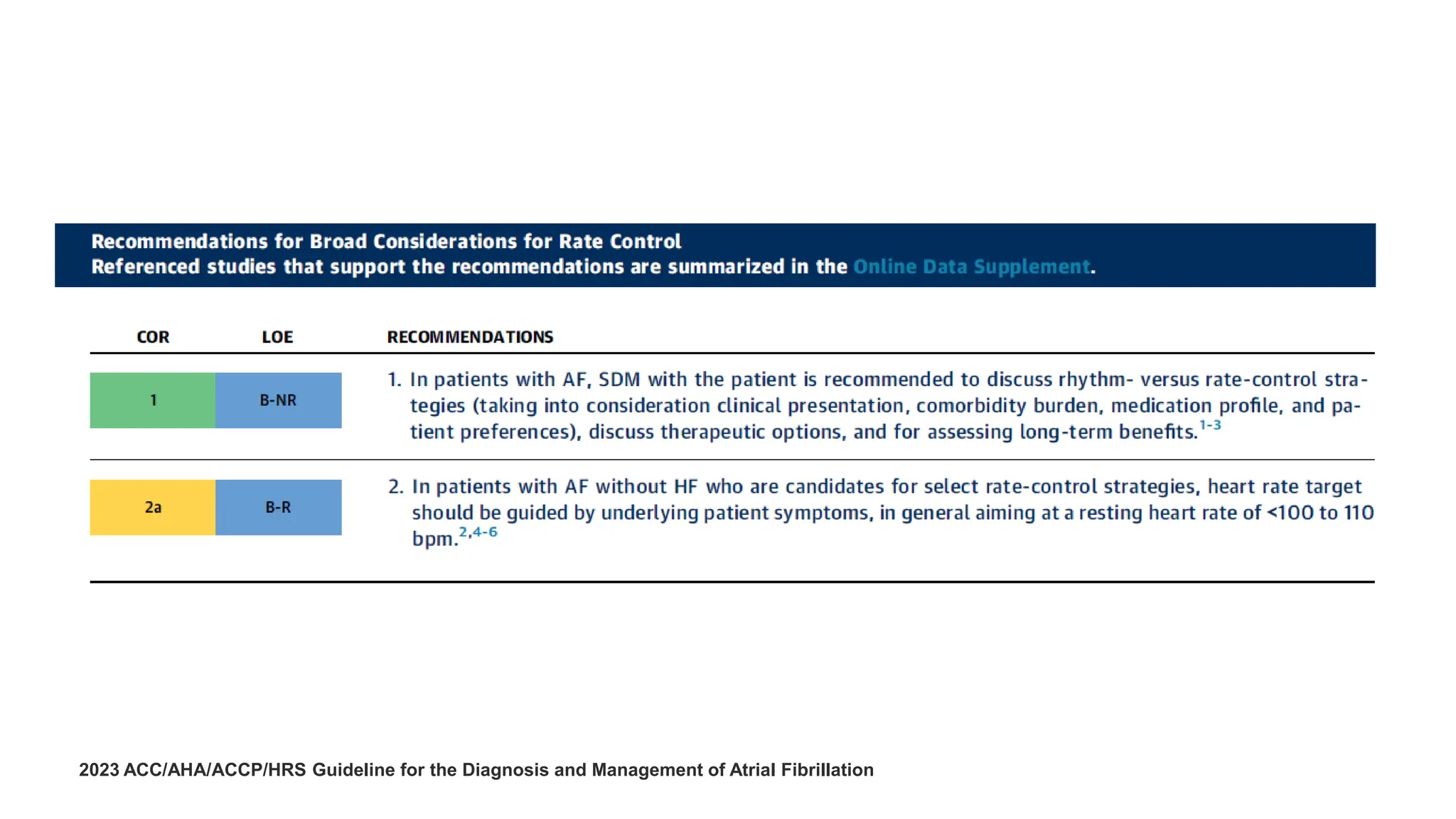 Recommendations for Broad Considerations for Rate Control
Referenced studies that support the recommendations are summarized in the Online Data Supplement.

| COR | LOE | RECOMMENDATIONS |
|---|---|---|
| 1 | B-NR | 1. In patients with AF, SDM with the patient is recommended to discuss rhythm- versus rate-control strategies (taking into consideration clinical presentation, comorbidity burden, medication profile, and patient preferences), discuss therapeutic options, and for assessing long-term benefits.$^{1-3}$ |
| 2a | B-R | 2. In patients with AF without HF who are candidates for select rate-control strategies, heart rate target should be guided by underlying patient symptoms, in general aiming at a resting heart rate of <100 to 110 bpm.$^{2,4-6}$ |

2023 ACC/AHA/ACCP/HRS Guideline for the Diagnosis and Management of Atrial Fibrillation